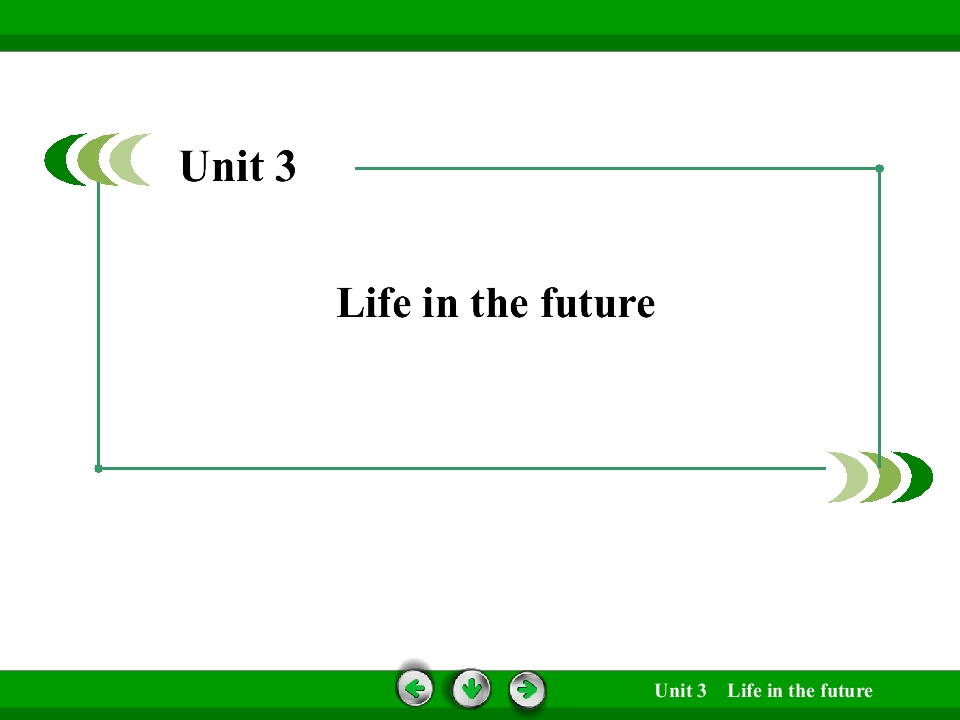 Unit 3

Life in the future

Unit 3 Life in the future